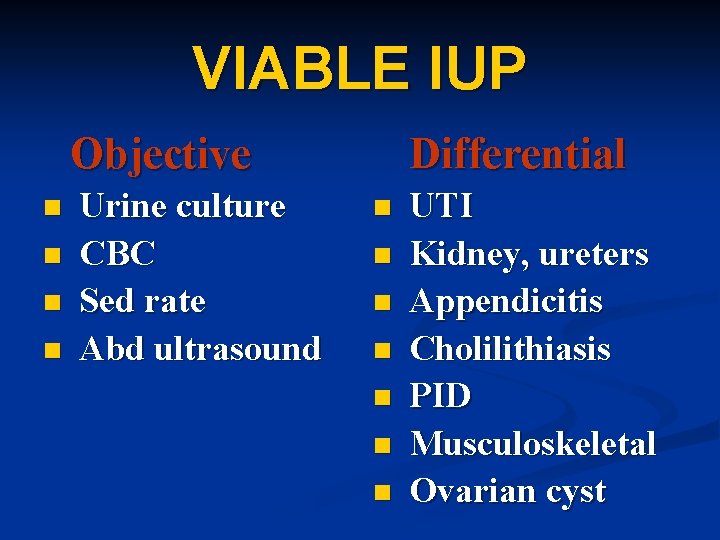 VIABLE IUP

Objective

- Urine culture
- CBC
- Sed rate
- Abd ultrasound

Differential

- UTI
- Kidney, ureters
- Appendicitis
- Cholilithiasis
- PID
- Musculoskeletal
- Ovarian cyst